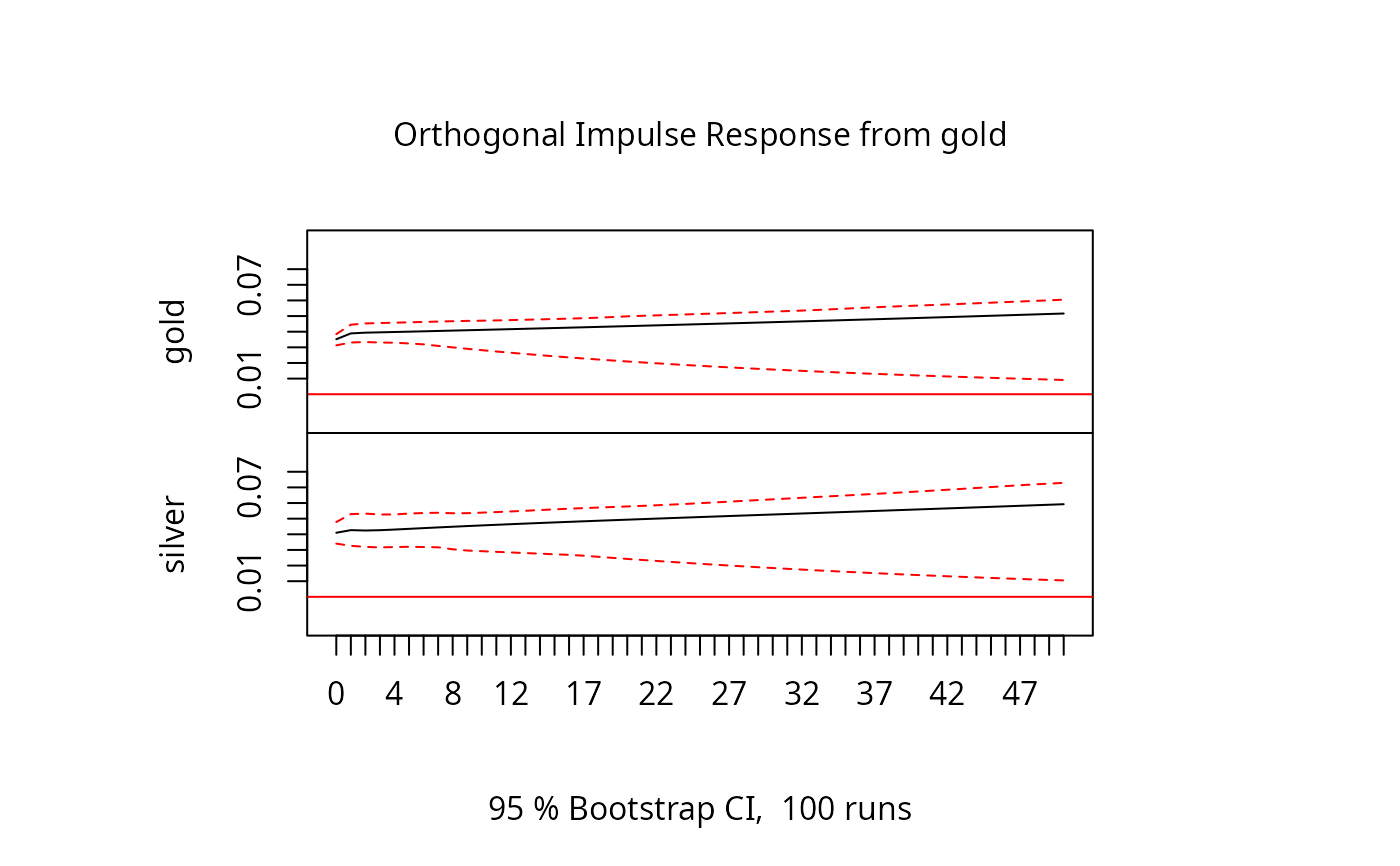 Orthogonal Impulse Response from gold

gold

0.01

0.07

silver

0.01

0.07

0 4 8 12 17 22 27 32 37 42 47

95 % Bootstrap CI, 100 runs